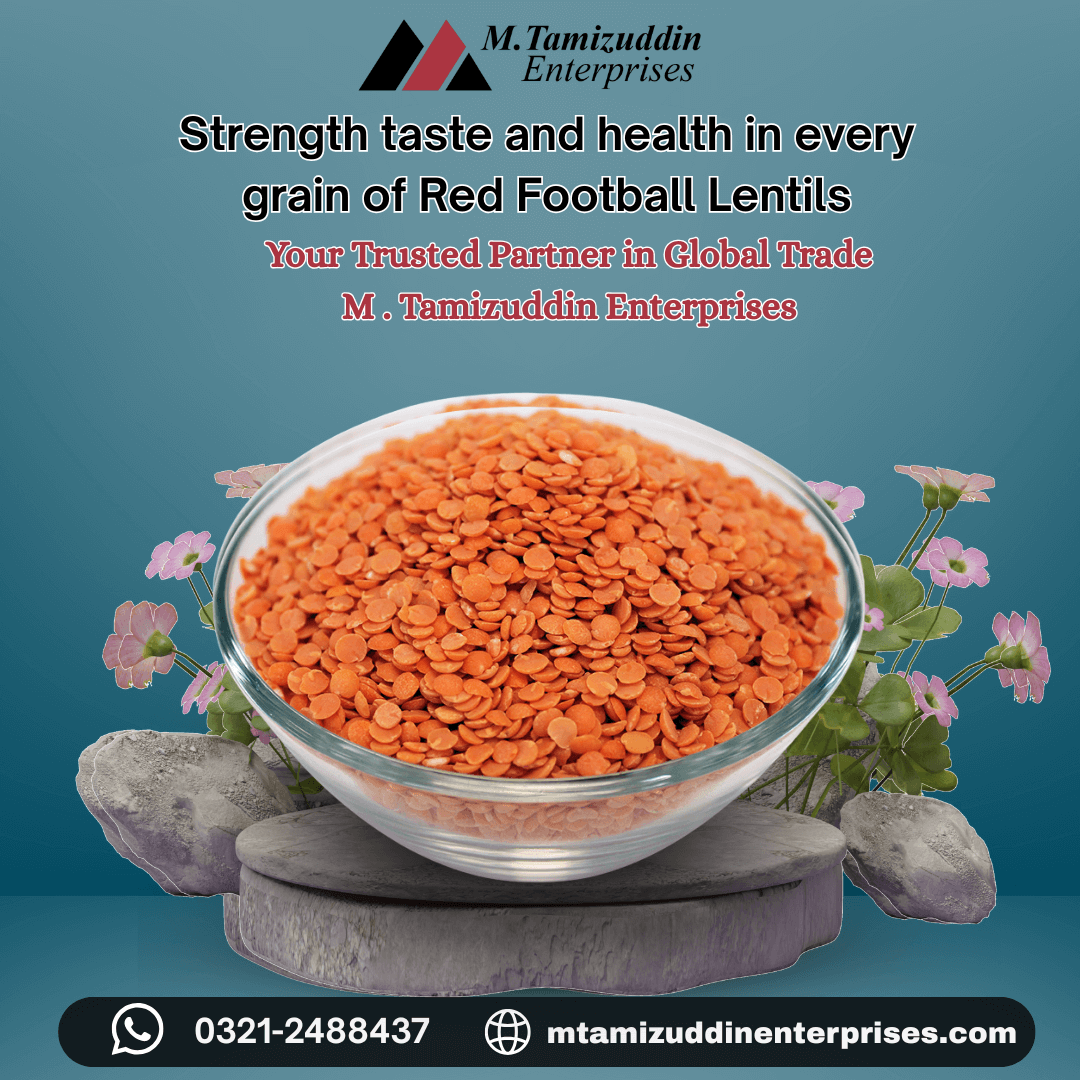 M.Tamizuddin
Enterprises

Strength taste and health in every grain of Red Football Lentils

Your Trusted Partner in Global Trade
M . Tamizuddin Enterprises

0321-2488437
mtamizuddinenterprises.com